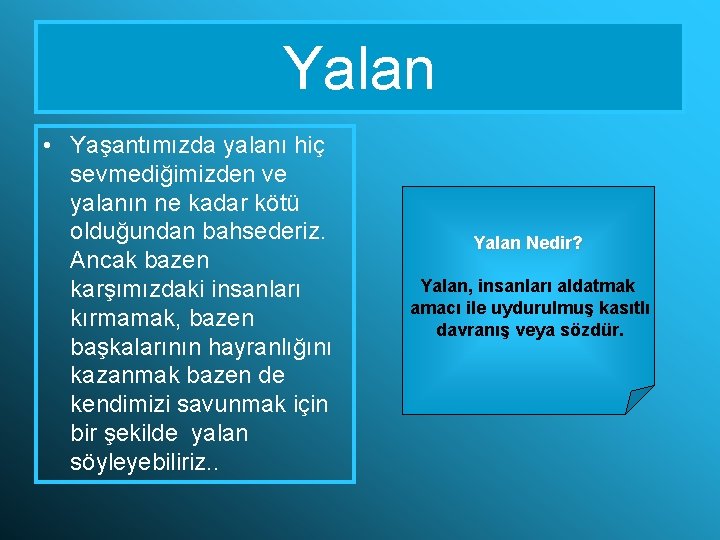 Yalan

• Yaşantımızda yalanı hiç sevmediğimizden ve yalanın ne kadar kötü olduğundan bahsederiz. Ancak bazen karşımızdaki insanları kırmamak, bazen başkalarının hayranlığını kazanmak bazen de kendimizi savunmak için bir şekilde yalan söyleyebiliriz..

Yalan Nedir?

Yalan, insanları aldatmak amacı ile uydurulmuş kasıtlı davranış veya sözdür.